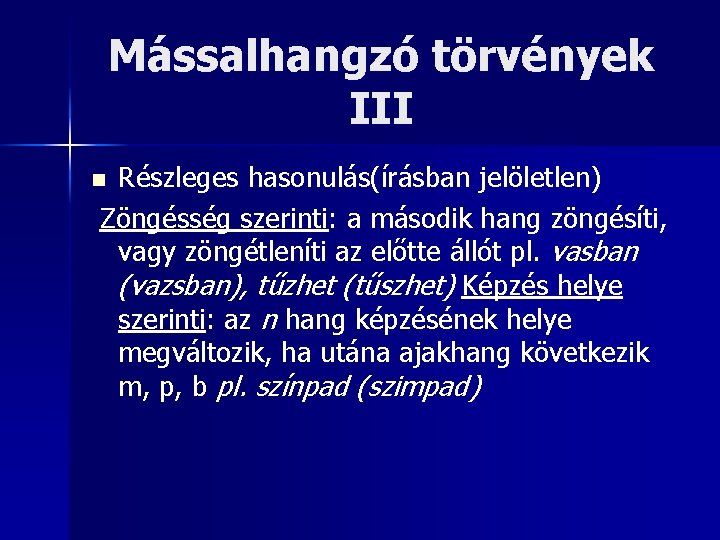 Mássalhangzó törvények III

Részleges hasonulás(írásban jelöletlen)

Zöngésség szerinti: a második hang zöngésíti, vagy zöngétleníti az előtte állót pl. vasban (vazsban), tűzhet (tűszhet) Képzés helye szerinti: az n hang képzésének helye megváltozik, ha utána ajakhang következik m, p, b pl. színpad (szimpad)